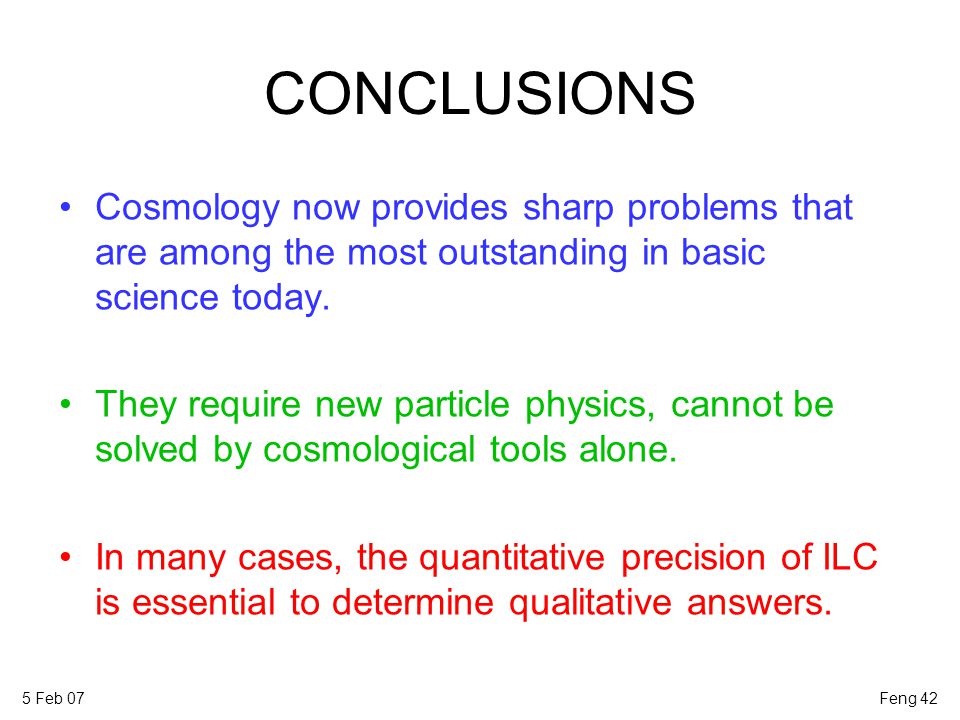 CONCLUSIONS

• Cosmology now provides sharp problems that are among the most outstanding in basic science today.

• They require new particle physics, cannot be solved by cosmological tools alone.

• In many cases, the quantitative precision of ILC is essential to determine qualitative answers.

5 Feb 07

Feng 42